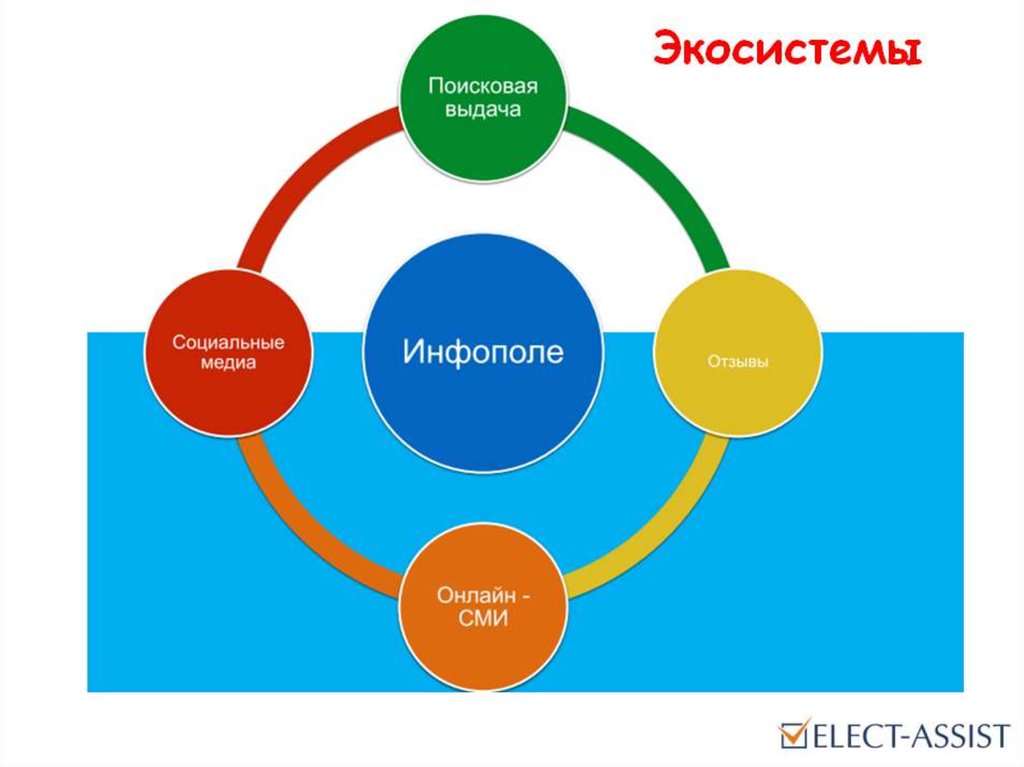 Экосистемы

Поисковая выдача

Социальные медиа

Инфополе

Отзывы

Онлайн - СМИ

ELECT-ASSIST